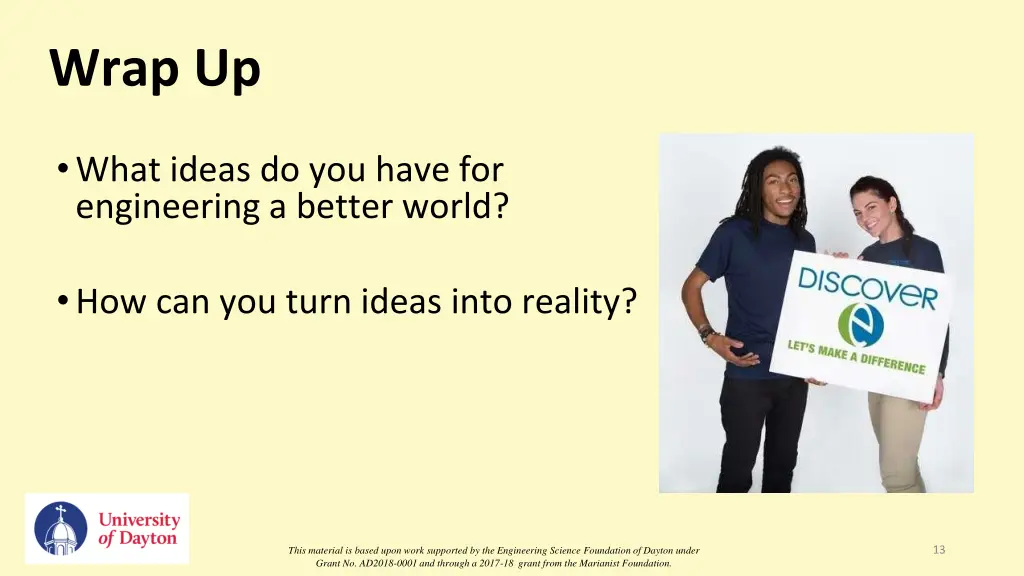 Wrap Up

• What ideas do you have for engineering a better world?

• How can you turn ideas into reality?

DISCOVER

e

LET'S MAKE A DIFFERENCE

University of Dayton

This material is based upon work supported by the Engineering Science Foundation of Dayton under Grant No. AD2018-0001 and through a 2017-18 grant from the Marianist Foundation.

13